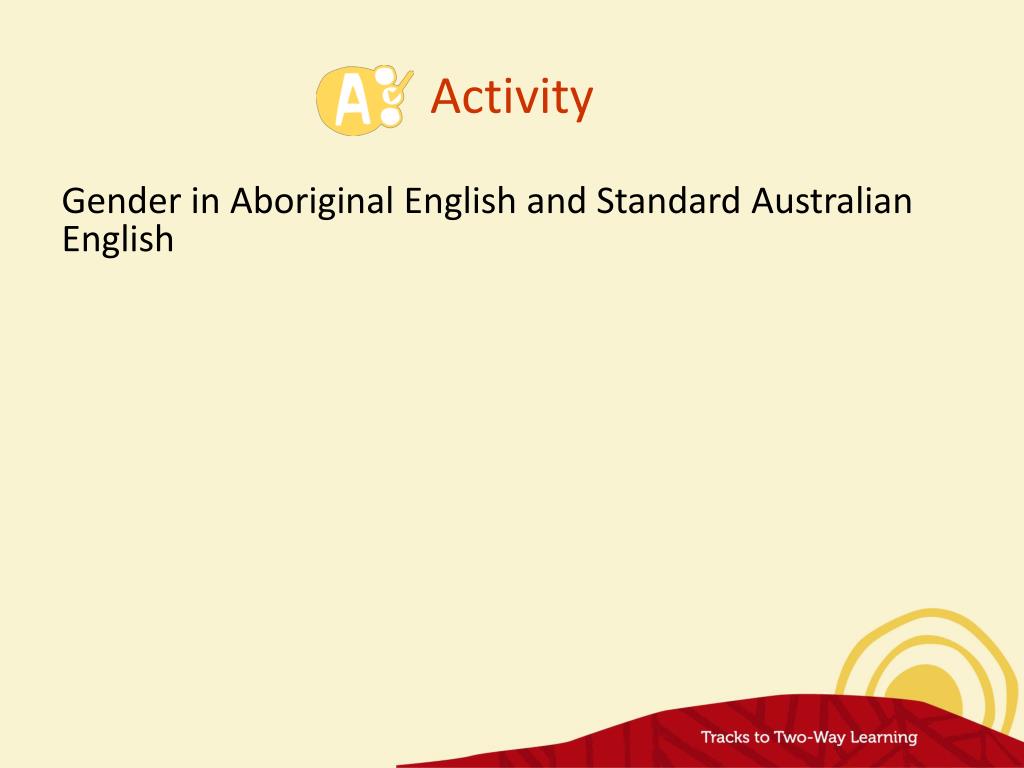 A Activity

Gender in Aboriginal English and Standard Australian English

Tracks to Two-Way Learning